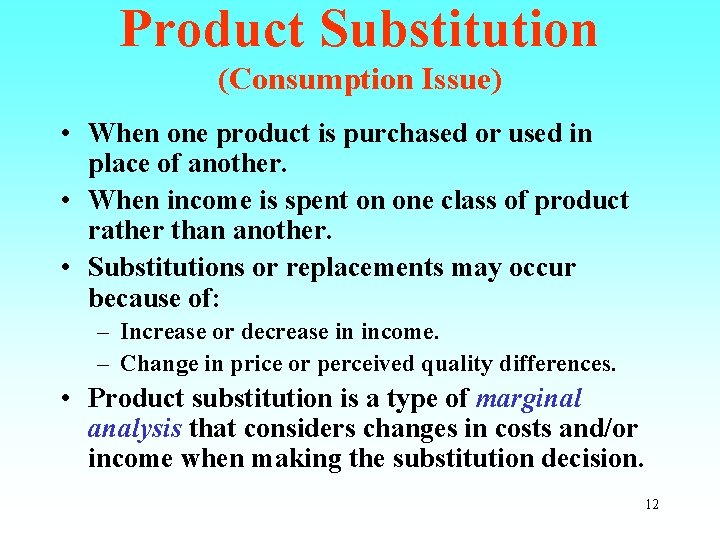 Product Substitution
(Consumption Issue)

• When one product is purchased or used in place of another.

• When income is spent on one class of product rather than another.

• Substitutions or replacements may occur because of:
– Increase or decrease in income.
– Change in price or perceived quality differences.

• Product substitution is a type of marginal analysis that considers changes in costs and/or income when making the substitution decision.

12